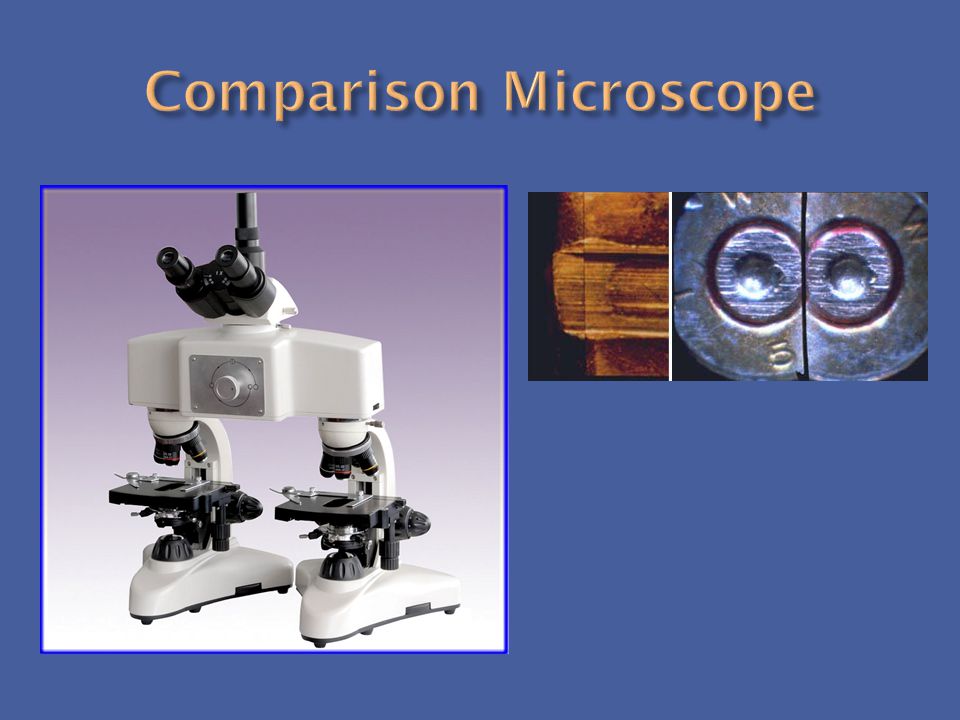 Comparison Microscope